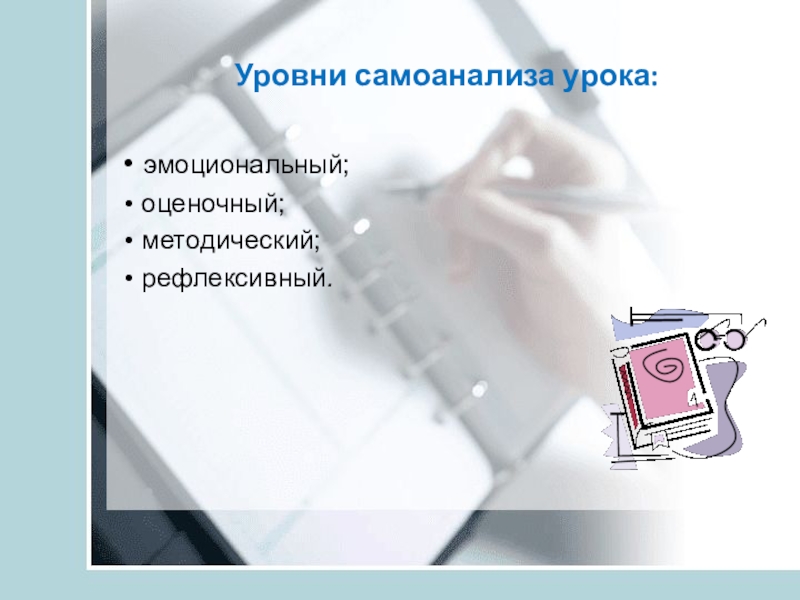 Уровни самоанализа урока:

• эмоциональный;
• оценочный;
• методический;
• рефлексивный.